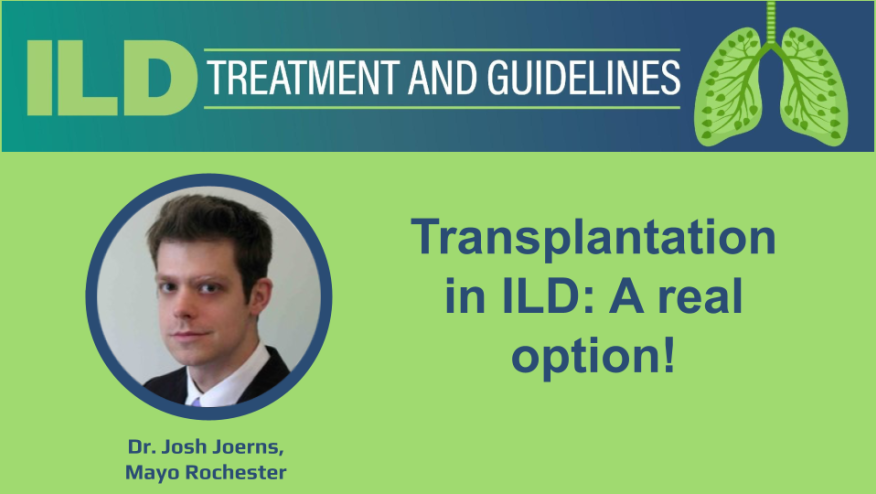 ILD TREATMENT AND GUIDELINES

Transplantation in ILD: A real option!

Dr. Josh Joerns, Mayo Rochester